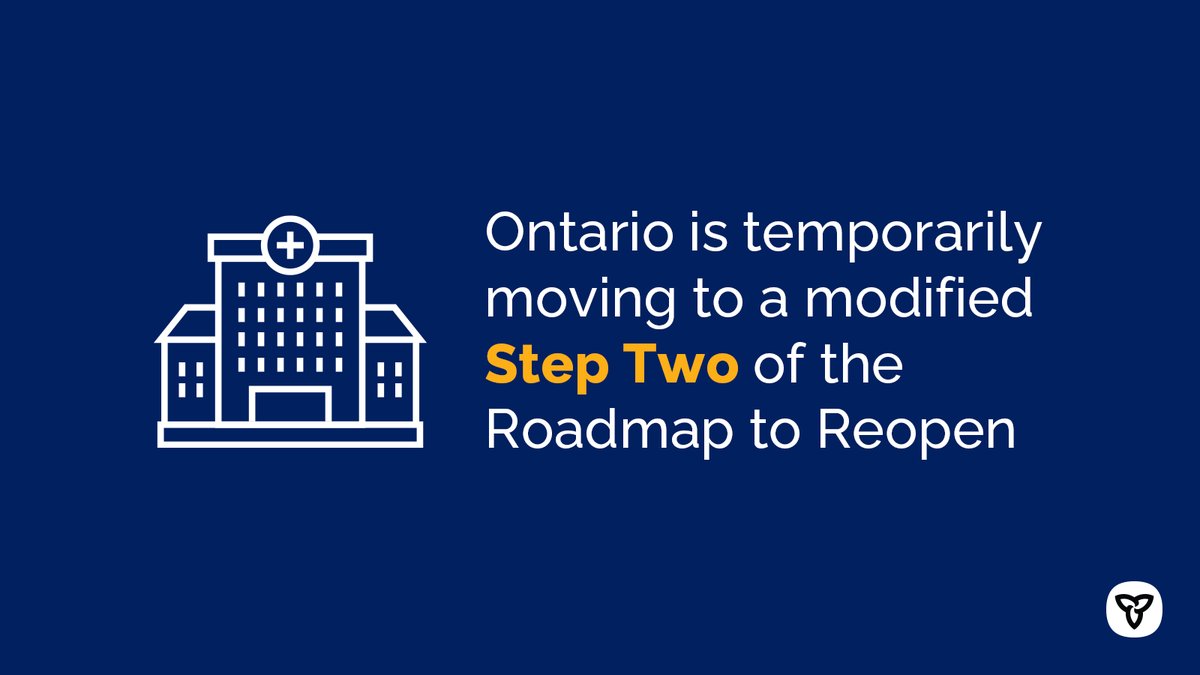 Ontario is temporarily moving to a modified Step Two of the Roadmap to Reopen